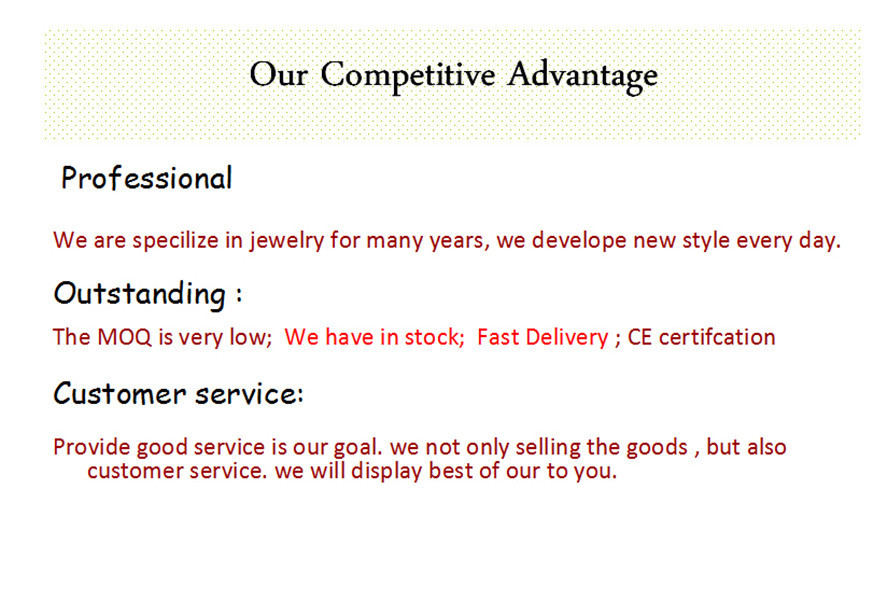 Our Competitive Advantage

Professional

We are specilize in jewelry for many years, we develope new style every day.

Outstanding :

The MOQ is very low; We have in stock; Fast Delivery ; CE certifcation

Customer service:

Provide good service is our goal. we not only selling the goods , but also customer service. we will display best of our to you.